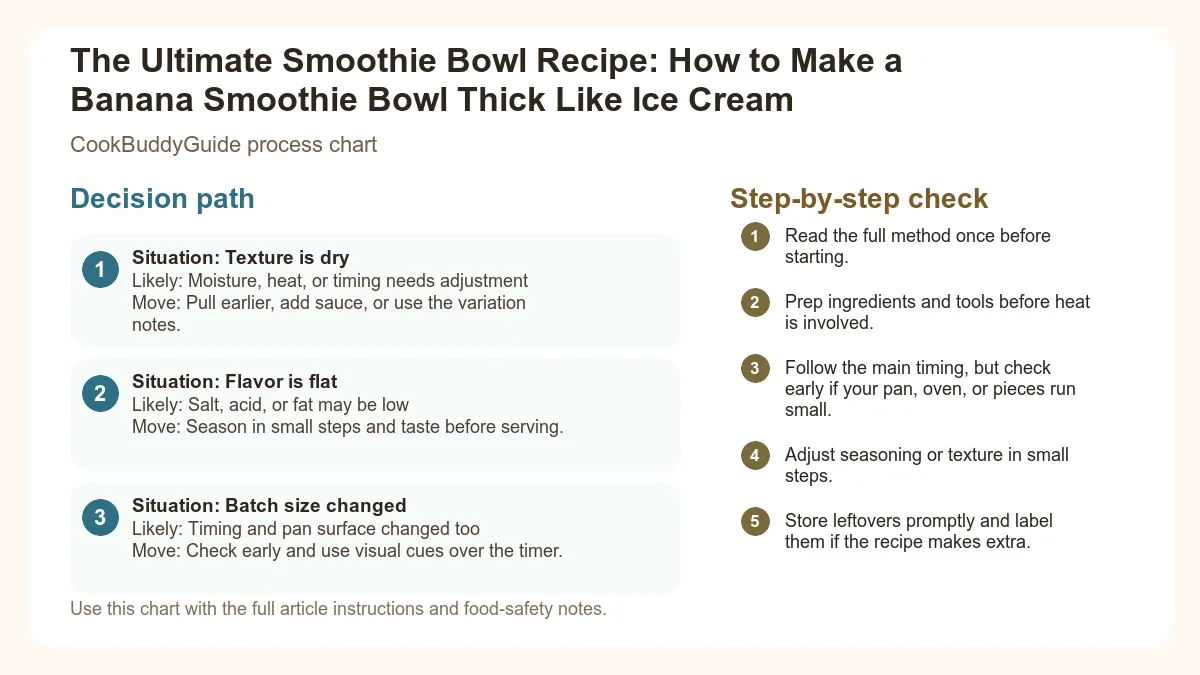 The Ultimate Smoothie Bowl Recipe: How to Make a Banana Smoothie Bowl Thick Like Ice Cream

CookBuddyGuide process chart

Decision path

1
Situation: Texture is dry
Likely: Moisture, heat, or timing needs adjustment
Move: Pull earlier, add sauce, or use the variation notes.

2
Situation: Flavor is flat
Likely: Salt, acid, or fat may be low
Move: Season in small steps and taste before serving.

3
Situation: Batch size changed
Likely: Timing and pan surface changed too
Move: Check early and use visual cues over the timer.

Use this chart with the full article instructions and food-safety notes.

Step-by-step check

1 Read the full method once before starting.

2 Prep ingredients and tools before heat is involved.

3 Follow the main timing, but check early if your pan, oven, or pieces run small.

4 Adjust seasoning or texture in small steps.

5 Store leftovers promptly and label them if the recipe makes extra.